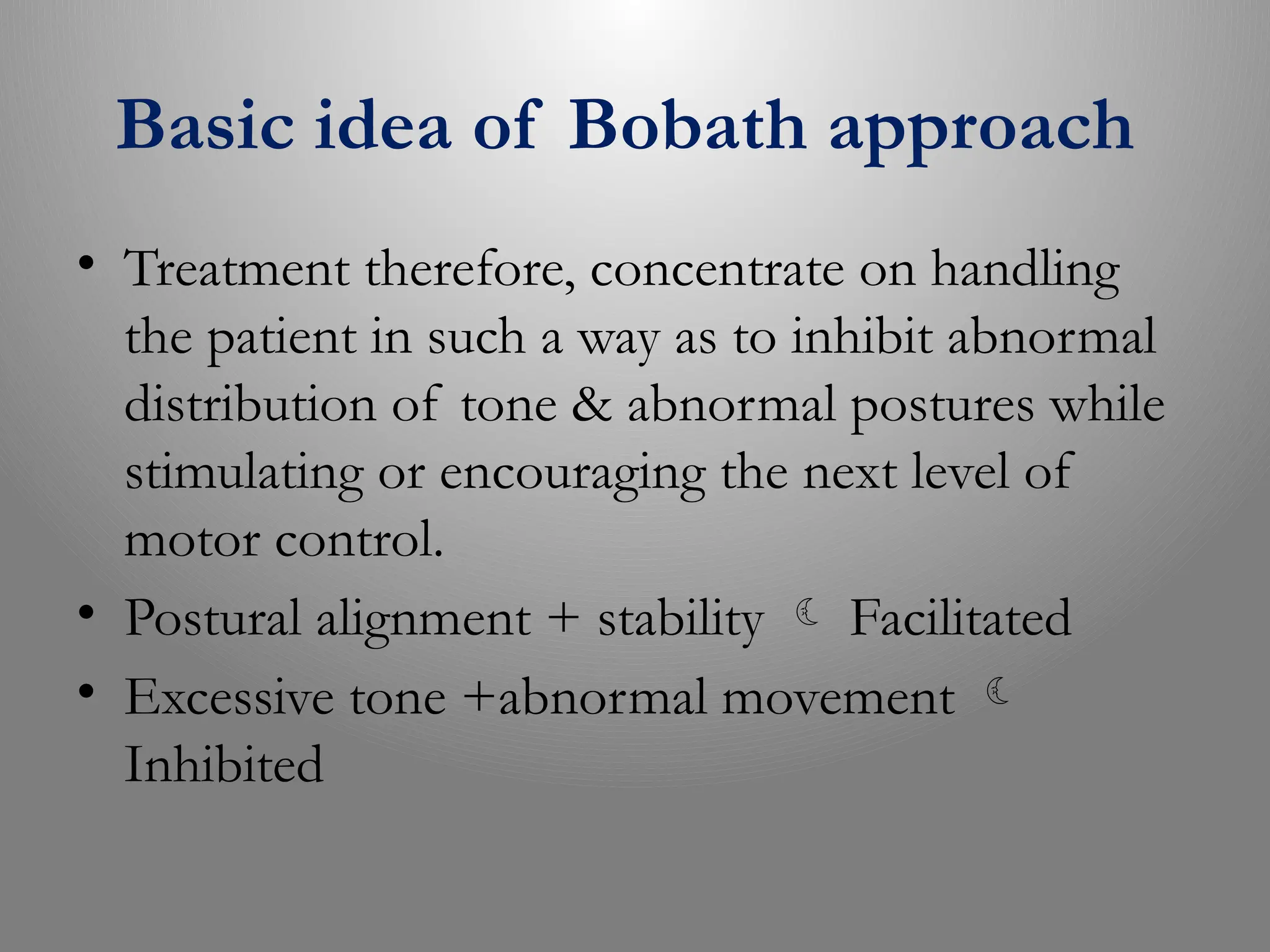 Basic idea of Bobath approach

• Treatment therefore, concentrate on handling the patient in such a way as to inhibit abnormal distribution of tone & abnormal postures while stimulating or encouraging the next level of motor control.

• Postural alignment + stability ☾ Facilitated

• Excessive tone +abnormal movement ☾ Inhibited